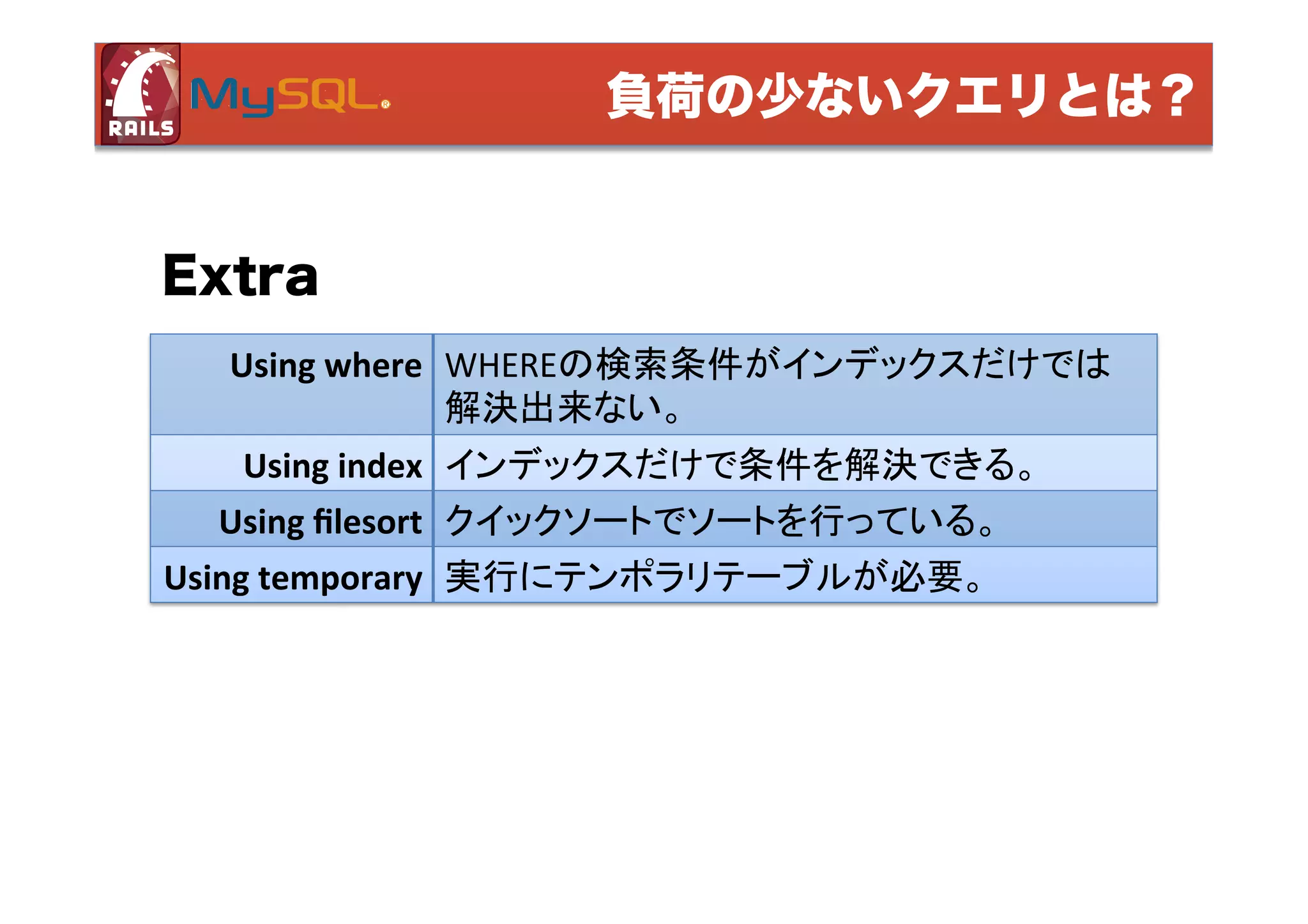 RAILS MySQL®

負荷の少ないクエリとは？

Extra

| Using where | WHEREの検索条件がインデックスだけでは解決出来ない。 |
|---|---|
| Using index | インデックスだけで条件を解決できる。 |
| Using filesort | クイックソートでソートを行っている。 |
| Using temporary | 実行にテンポラリテーブルが必要。 |